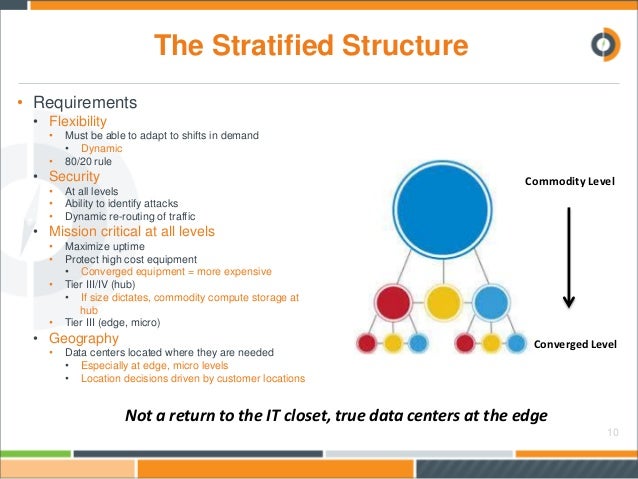 The Stratified Structure

• Requirements
  • Flexibility
    • Must be able to adapt to shifts in demand
      • Dynamic
    • 80/20 rule
  • Security
    • At all levels
    • Ability to identify attacks
    • Dynamic re-routing of traffic
  • Mission critical at all levels
    • Maximize uptime
    • Protect high cost equipment
      • Converged equipment = more expensive
    • Tier III/IV (hub)
      • If size dictates, commodity compute storage at hub
    • Tier III (edge, micro)
  • Geography
    • Data centers located where they are needed
      • Especially at edge, micro levels
      • Location decisions driven by customer locations

Commodity Level

Converged Level

Not a return to the IT closet, true data centers at the edge

10